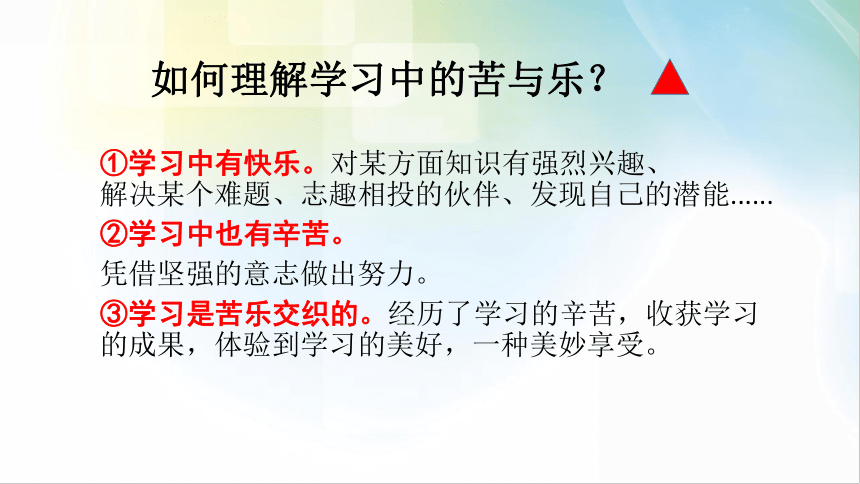 如何理解学习中的苦与乐？

①学习中有快乐。对某方面知识有强烈兴趣、解决某个难题、志趣相投的伙伴、发现自己的潜能......

②学习中也有辛苦。

凭借坚强的意志做出努力。

③学习是苦乐交织的。经历了学习的辛苦，收获学习的成果，体验到学习的美好，一种美妙享受。